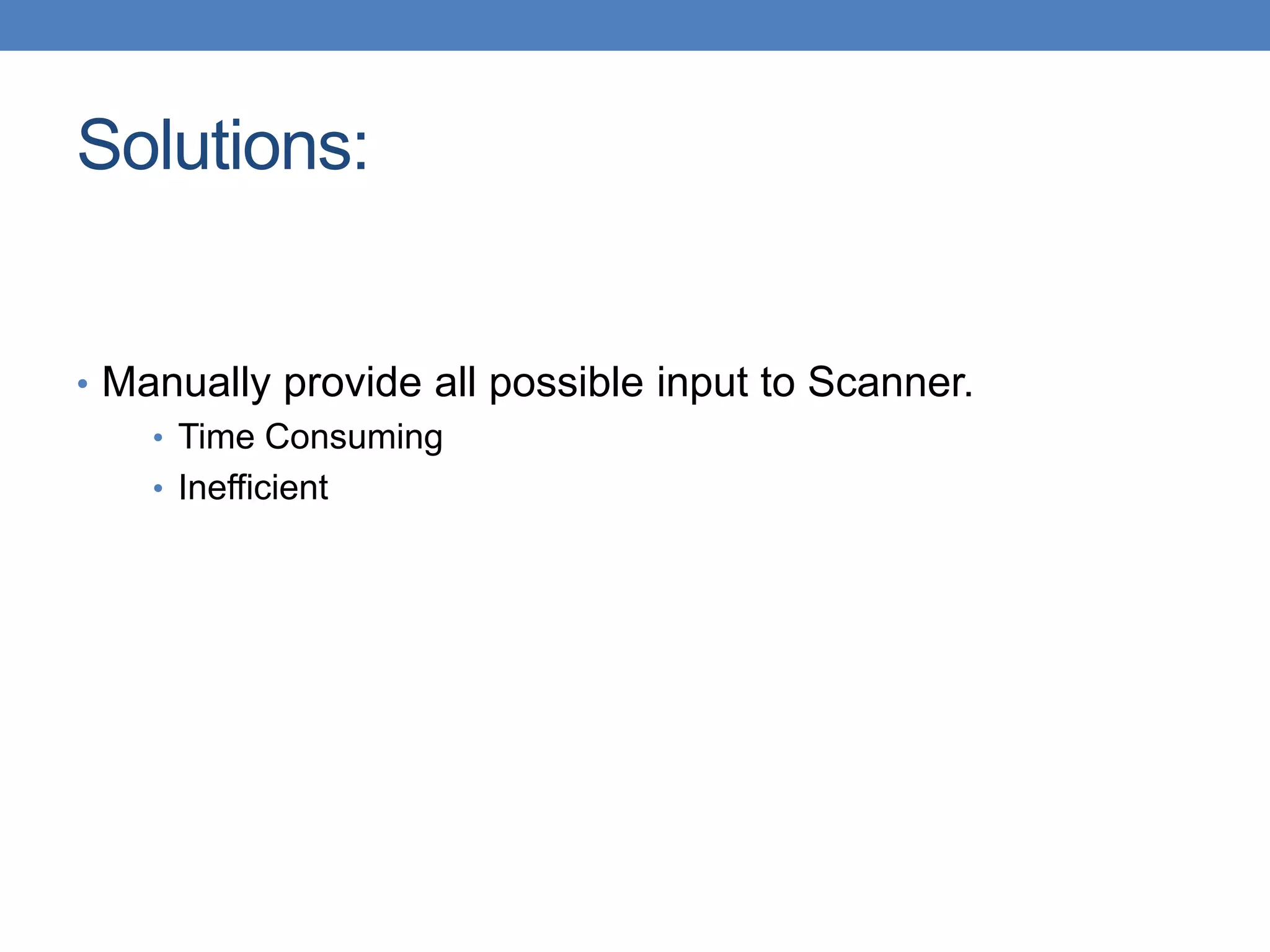 Solutions:

• Manually provide all possible input to Scanner.
  • Time Consuming
  • Inefficient